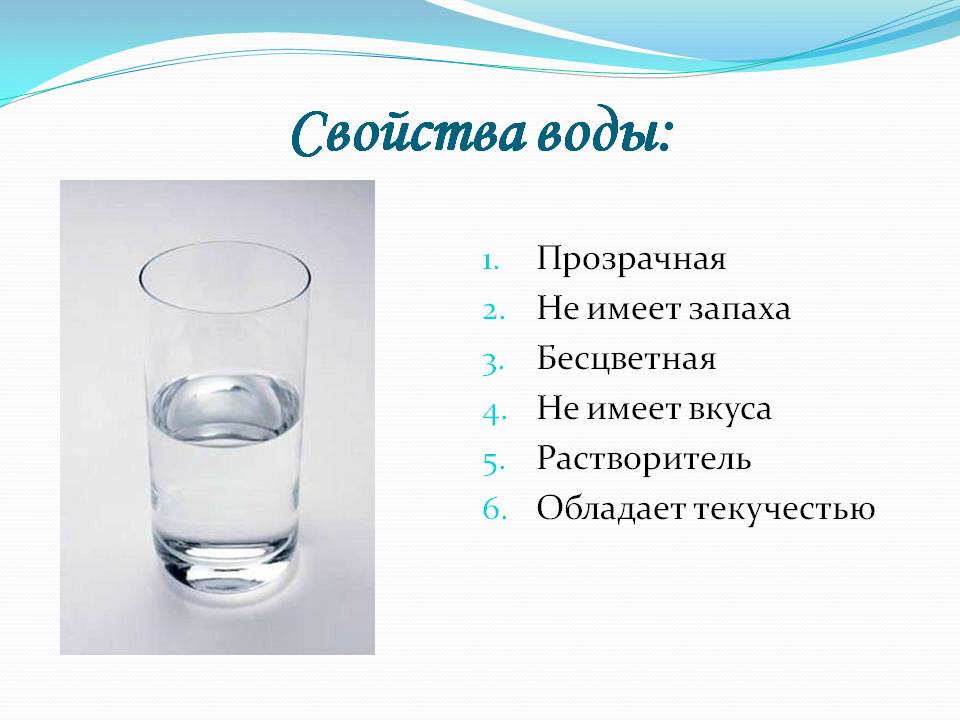 Свойства воды:

1. Прозрачная
2. Не имеет запаха
3. Бесцветная
4. Не имеет вкуса
5. Растворитель
6. Обладает текучестью